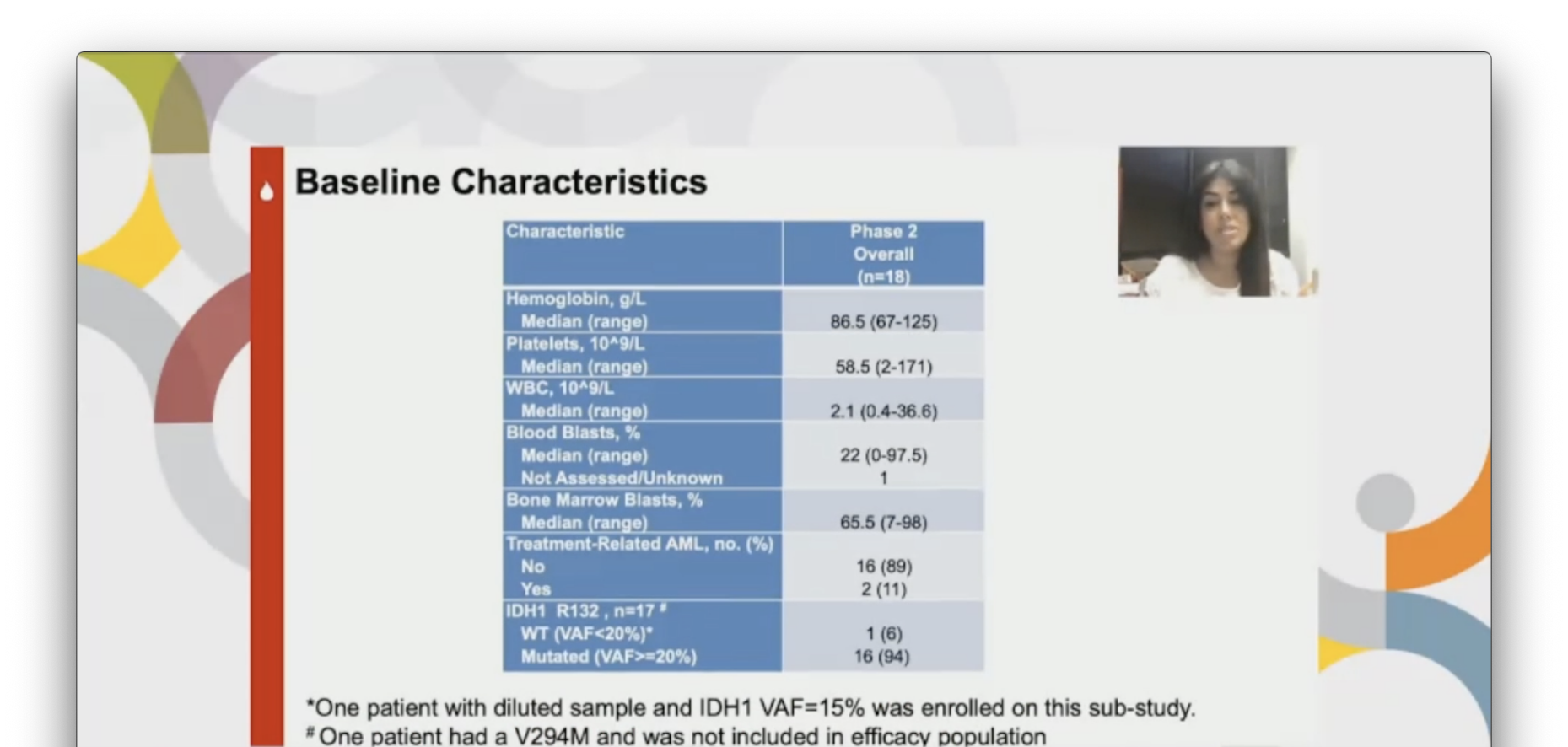 Baseline Characteristics

| Characteristic | Phase 2 Overall (n=18) |
|---|---|
| Hemoglobin, g/L Median (range) | 86.5 (67-125) |
| Platelets, 10^9/L Median (range) | 58.5 (2-171) |
| WBC, 10^9/L Median (range) | 2.1 (0.4-36.6) |
| Blood Blasts, % Median (range) Not Assessed/Unknown | 22 (0-97.5) 1 |
| Bone Marrow Blasts, % Median (range) | 65.5 (7-98) |
| Treatment-Related AML, no. (%) No Yes | 16 (89) 2 (11) |
| IDH1 R132 , n=17 # WT (VAF<20%)* Mutated (VAF>=20%) | 1 (6) 16 (94) |

*One patient with diluted sample and IDH1 VAF=15% was enrolled on this sub-study.
# One patient had a V294M and was not included in efficacy population